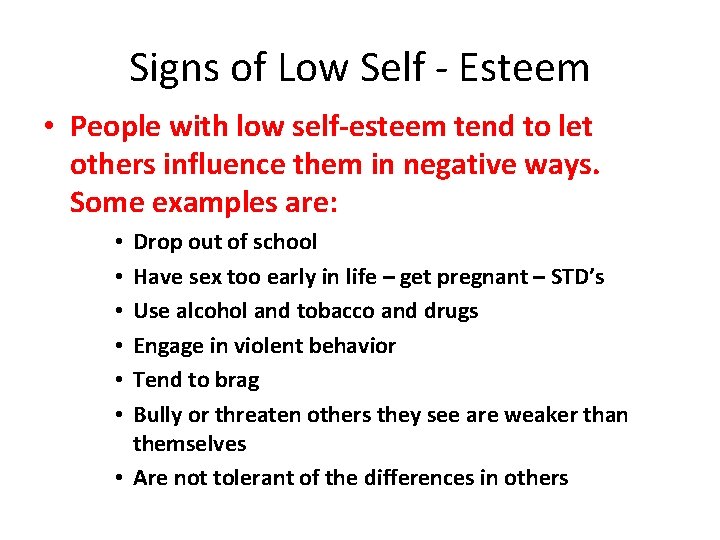 Signs of Low Self - Esteem

• People with low self-esteem tend to let others influence them in negative ways. Some examples are:

• Drop out of school
• Have sex too early in life – get pregnant – STD's
• Use alcohol and tobacco and drugs
• Engage in violent behavior
• Tend to brag
• Bully or threaten others they see are weaker than themselves
• Are not tolerant of the differences in others